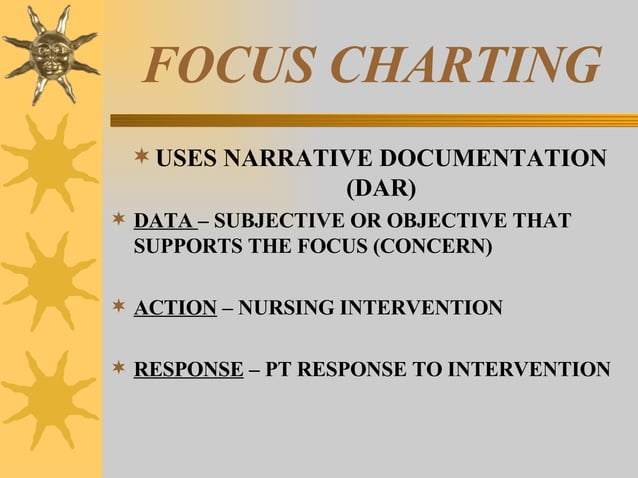 FOCUS CHARTING

USES NARRATIVE DOCUMENTATION (DAR)

DATA – SUBJECTIVE OR OBJECTIVE THAT SUPPORTS THE FOCUS (CONCERN)

ACTION – NURSING INTERVENTION

RESPONSE – PT RESPONSE TO INTERVENTION